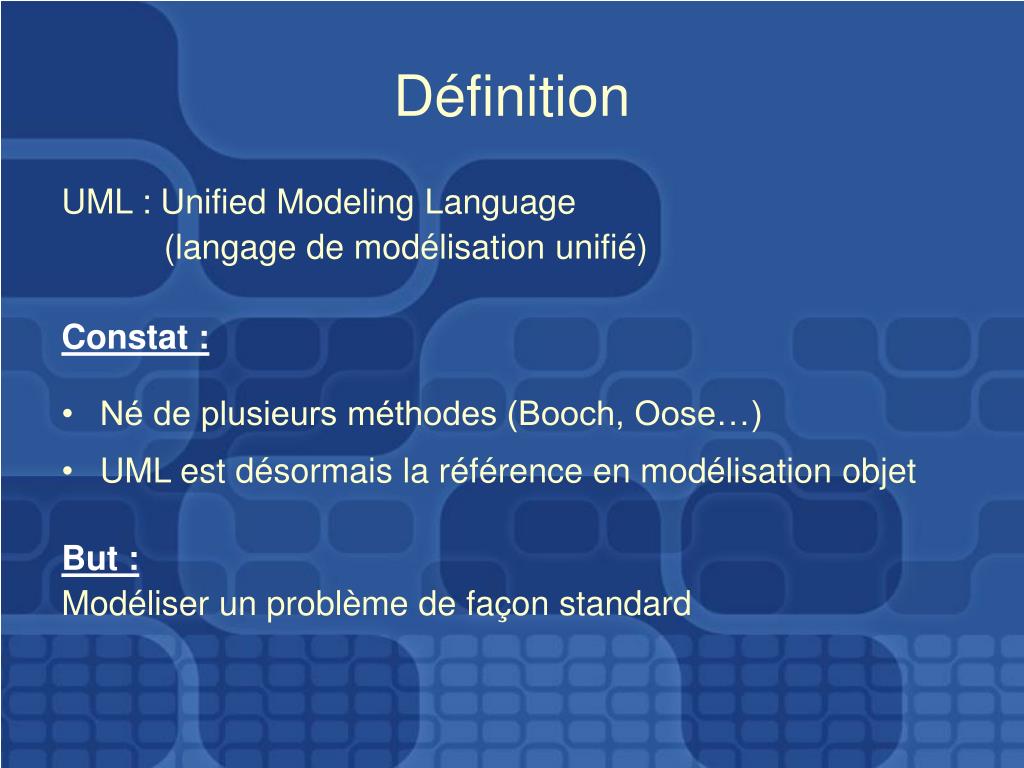 Définition

UML : Unified Modeling Language
(langage de modélisation unifié)

Constat :

• Né de plusieurs méthodes (Booch, Oose…)
• UML est désormais la référence en modélisation objet

But :
Modéliser un problème de façon standard